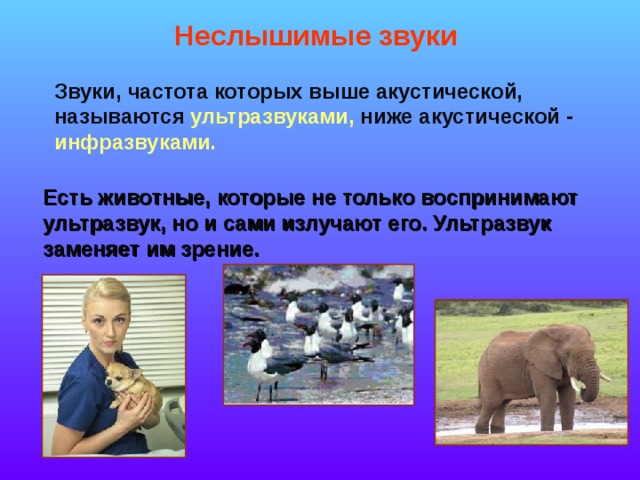 Неслышимые звуки

Звуки, частота которых выше акустической, называются ультразвуками, ниже акустической - инфразвуками.

Есть животные, которые не только воспринимают ультразвук, но и сами излучают его. Ультразвук заменяет им зрение.